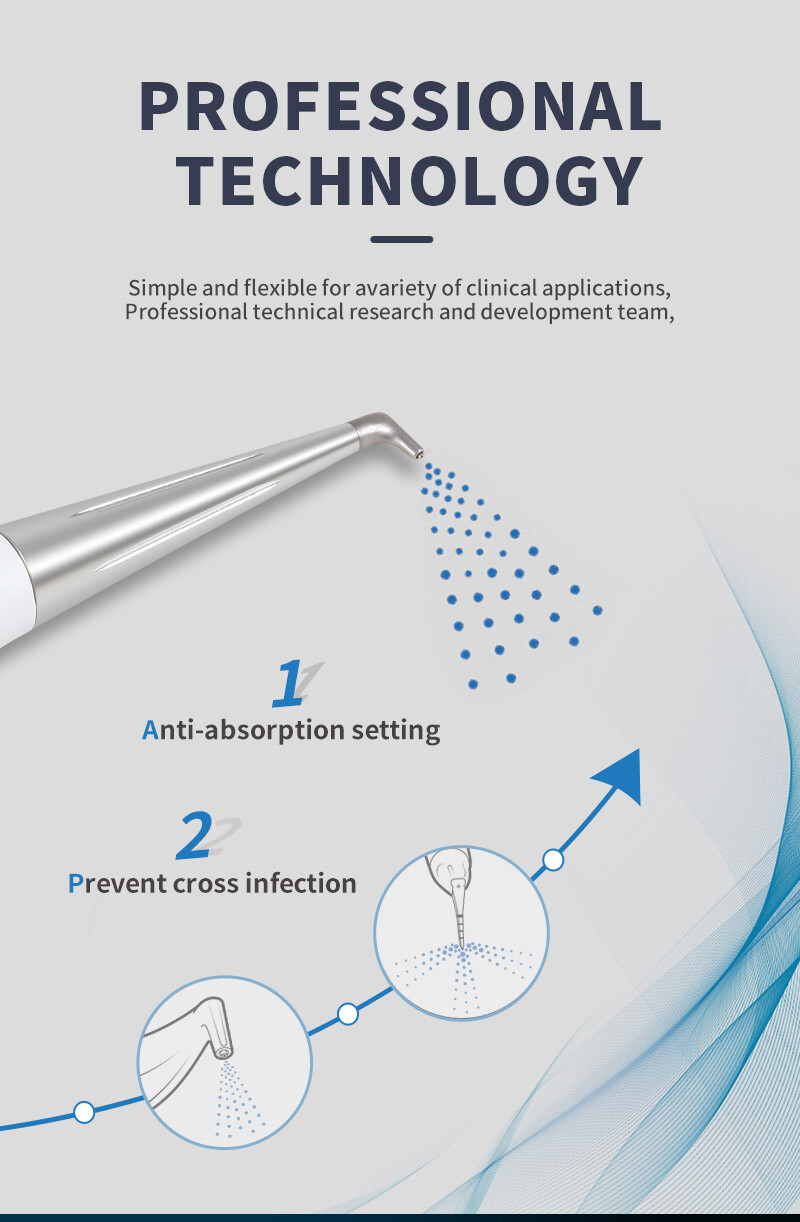 PROFESSIONAL TECHNOLOGY

Simple and flexible for avariety of clinical applications, Professional technical research and development team,

1

Anti-absorption setting

2

Prevent cross infection